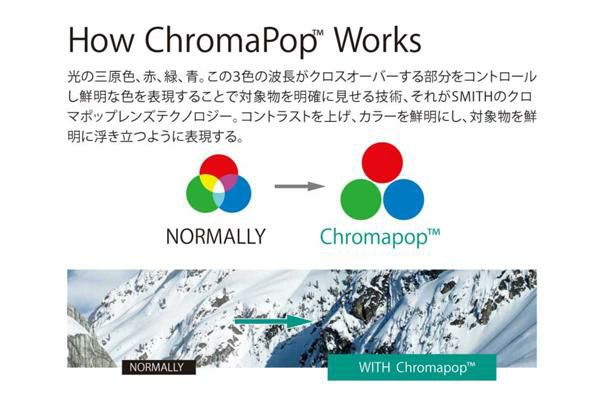 How ChromaPop™ Works

光の三原色、赤、緑、青。この3色の波長がクロスオーバーする部分をコントロールし鮮明な色を表現することで対象物を明確に見せる技術、それがSMITHのクロマポップレンズテクノロジー。コントラストを上げ、カラーを鮮明にし、対象物を鮮明に浮き立つように表現する。

NORMALLY

Chromapop™

NORMALLY

WITH Chromapop™